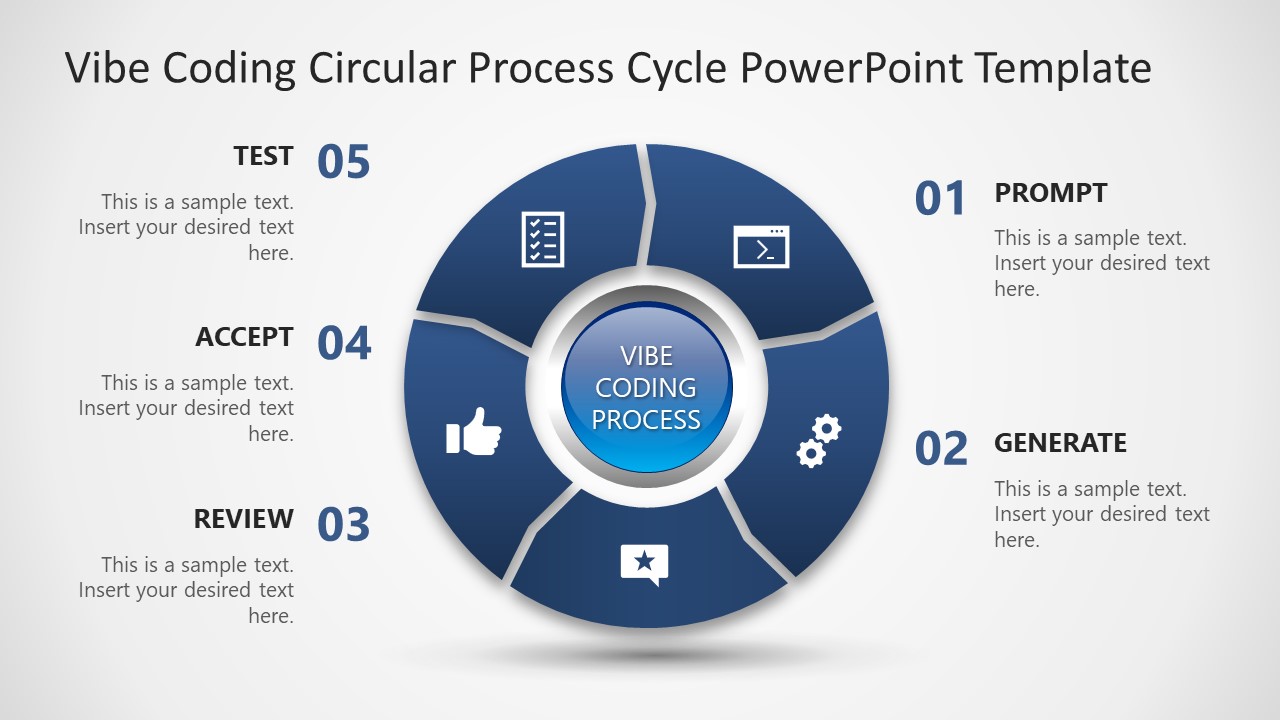 Vibe Coding Circular Process Cycle PowerPoint Template

TEST 05

This is a sample text. Insert your desired text here.

ACCEPT 04

This is a sample text. Insert your desired text here.

REVIEW 03

This is a sample text. Insert your desired text here.

VIBE CODING PROCESS

01 PROMPT

This is a sample text. Insert your desired text here.

02 GENERATE

This is a sample text. Insert your desired text here.